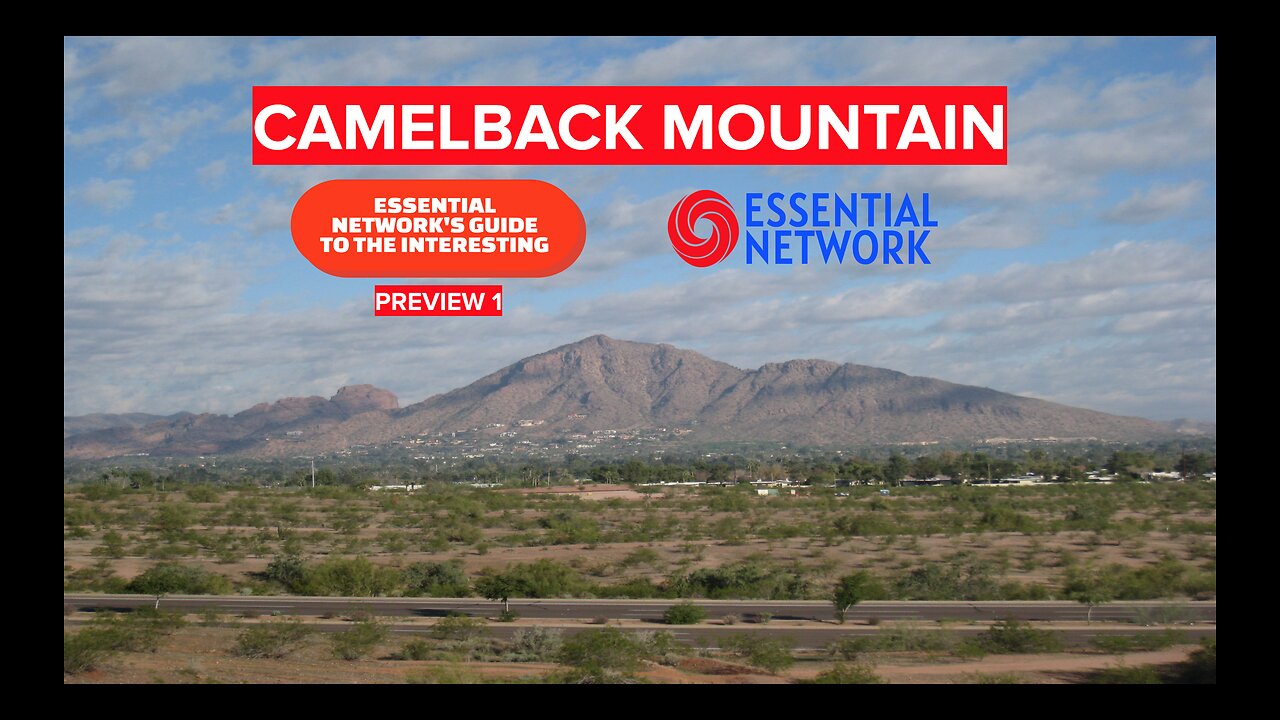 CAMELBACK MOUNTAIN

ESSENTIAL NETWORK'S GUIDE TO THE INTERESTING

PREVIEW 1

ESSENTIAL NETWORK